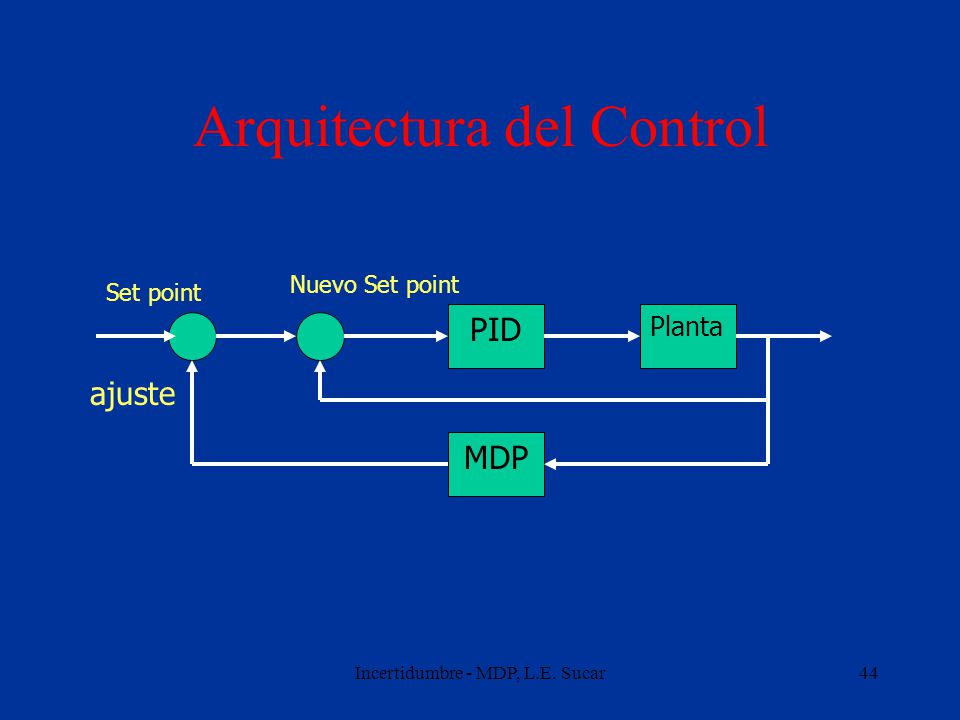 Arquitectura del Control

Set point

Nuevo Set point

PID

Planta

ajuste

MDP

Incertidumbre - MDP, L.E. Sucar

44